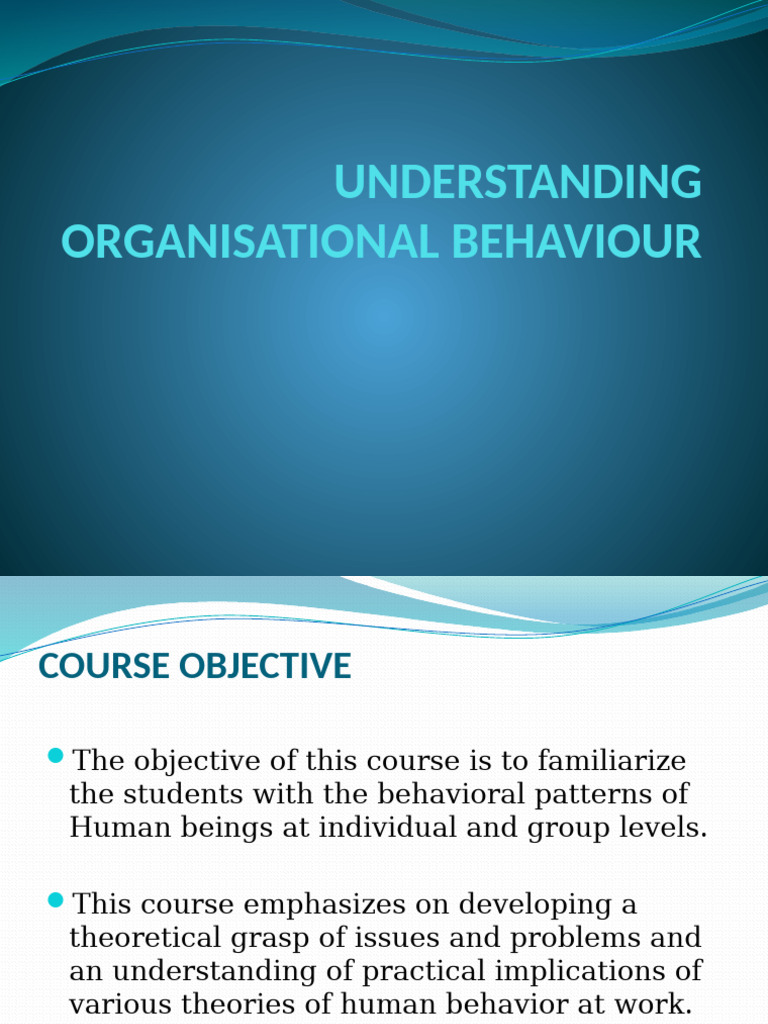 UNDERSTANDING ORGANISATIONAL BEHAVIOUR

COURSE OBJECTIVE

The objective of this course is to familiarize the students with the behavioral patterns of Human beings at individual and group levels.

This course emphasizes on developing a theoretical grasp of issues and problems and an understanding of practical implications of various theories of human behavior at work.